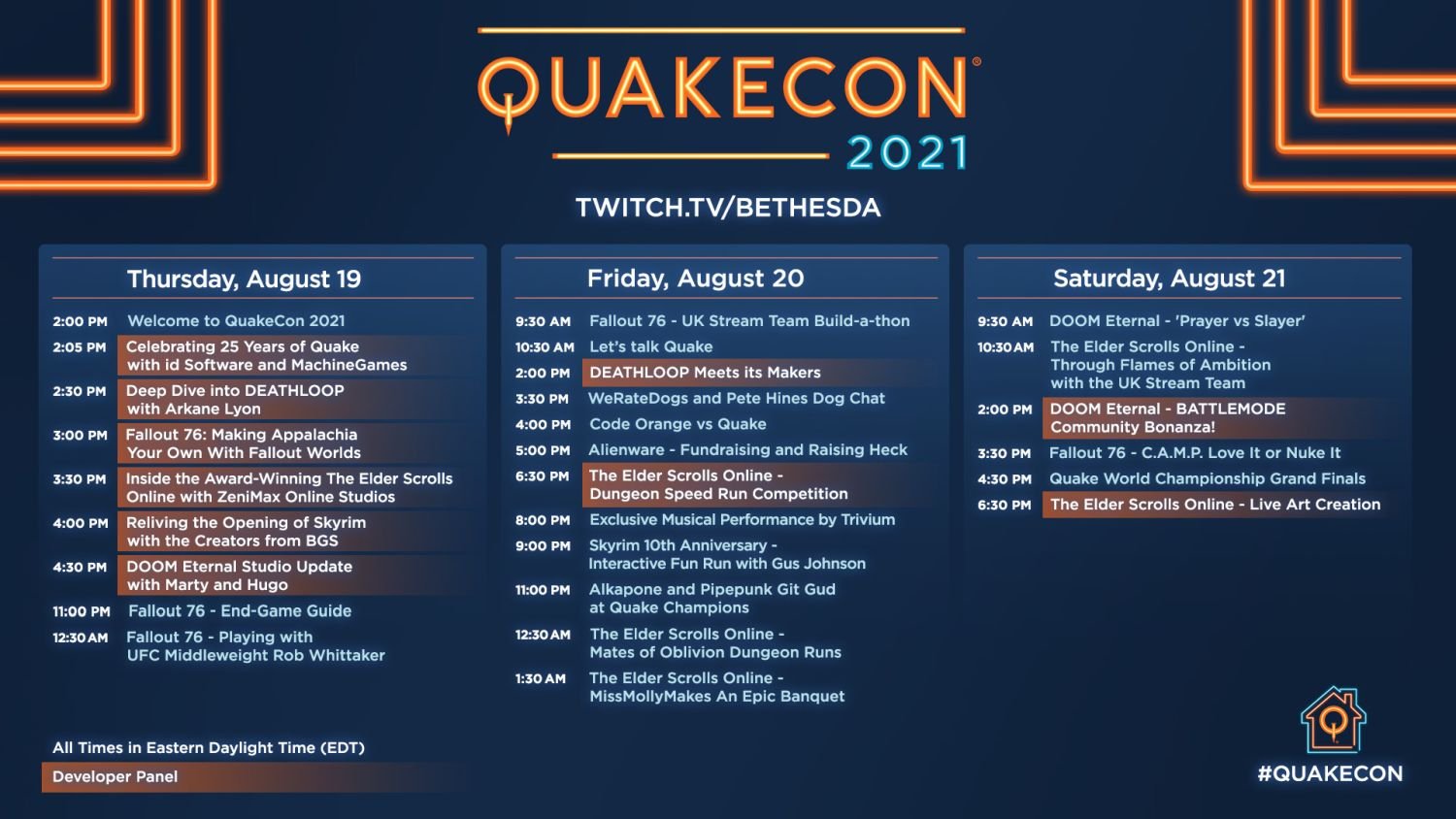 QUAKECON®
2021

TWITCH.TV/BETHESDA

Thursday, August 19

2:00 PM Welcome to QuakeCon 2021
2:05 PM Celebrating 25 Years of Quake with id Software and MachineGames
2:30 PM Deep Dive into DEATHLOOP with Arkane Lyon
3:00 PM Fallout 76: Making Appalachia Your Own With Fallout Worlds
3:30 PM Inside the Award-Winning The Elder Scrolls Online with ZeniMax Online Studios
4:00 PM Reliving the Opening of Skyrim with the Creators from BGS
4:30 PM DOOM Eternal Studio Update with Marty and Hugo
11:00 PM Fallout 76 - End-Game Guide
12:30 AM Fallout 76 - Playing with UFC Middleweight Rob Whittaker

Friday, August 20

9:30 AM Fallout 76 - UK Stream Team Build-a-thon
10:30 AM Let's talk Quake
2:00 PM DEATHLOOP Meets its Makers
3:30 PM WeRateDogs and Pete Hines Dog Chat
4:00 PM Code Orange vs Quake
5:00 PM Alienware - Fundraising and Raising Heck
6:30 PM The Elder Scrolls Online - Dungeon Speed Run Competition
8:00 PM Exclusive Musical Performance by Trivium
9:00 PM Skyrim 10th Anniversary - Interactive Fun Run with Gus Johnson
11:00 PM Alkapone and Pipepunk Git Gud at Quake Champions
12:30 AM The Elder Scrolls Online - Mates of Oblivion Dungeon Runs
1:30 AM The Elder Scrolls Online - MissMollyMakes An Epic Banquet

Saturday, August 21

9:30 AM DOOM Eternal - 'Prayer vs Slayer'
10:30 AM The Elder Scrolls Online - Through Flames of Ambition with the UK Stream Team
2:00 PM DOOM Eternal - BATTLEMODE Community Bonanza!
3:30 PM Fallout 76 - C.A.M.P. Love It or Nuke It
4:30 PM Quake World Championship Grand Finals
6:30 PM The Elder Scrolls Online - Live Art Creation

All Times in Eastern Daylight Time (EDT)
Developer Panel

#QUAKECON